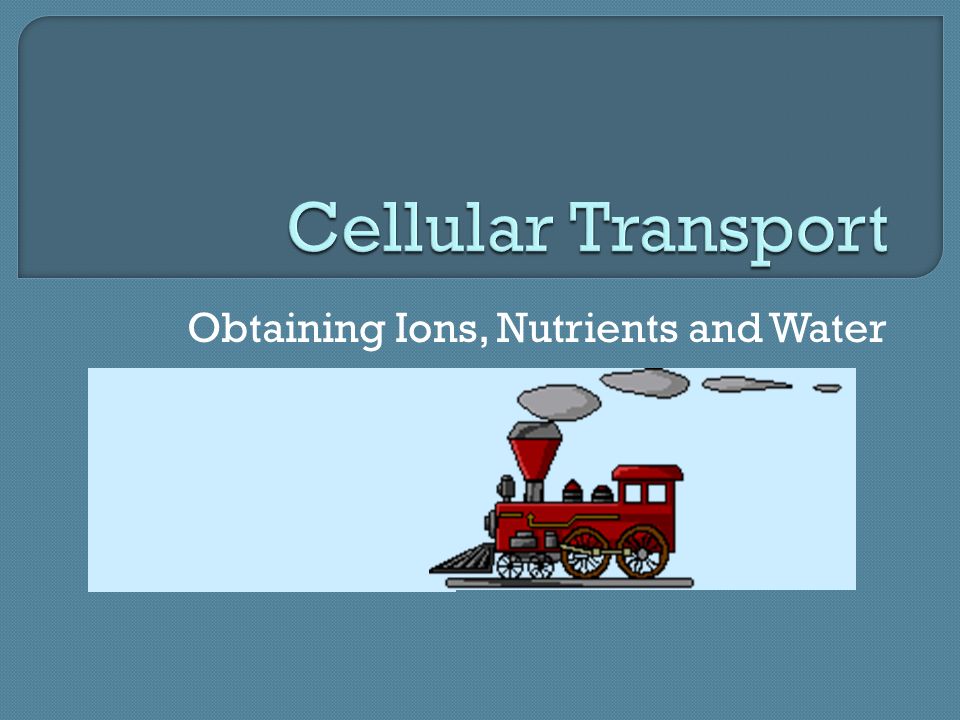 Cellular Transport

Obtaining Ions, Nutrients and Water